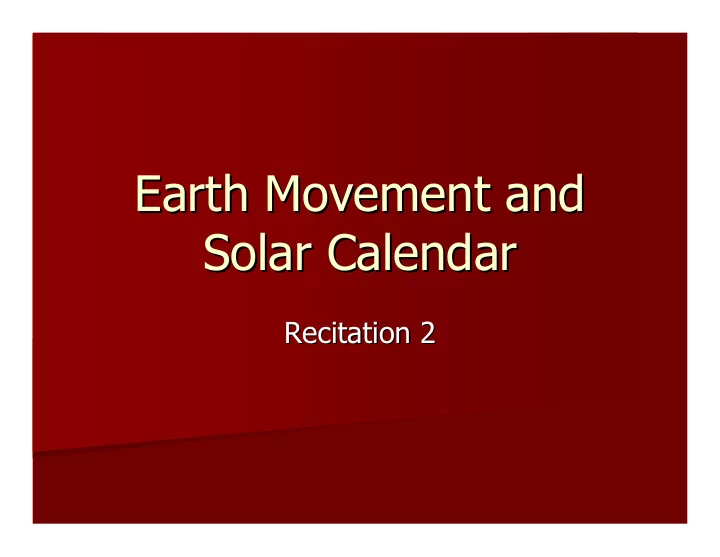 Earth Movement and Solar Calendar

Recitation 2